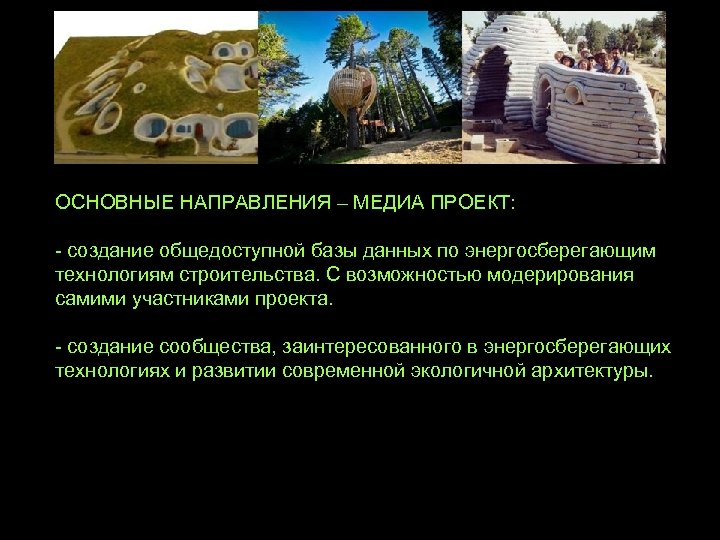 ОСНОВНЫЕ НАПРАВЛЕНИЯ – МЕДИА ПРОЕКТ:

- создание общедоступной базы данных по энергосберегающим технологиям строительства. С возможностью модерирования самими участниками проекта.

- создание сообщества, заинтересованного в энергосберегающих технологиях и развитии современной экологичной архитектуры.